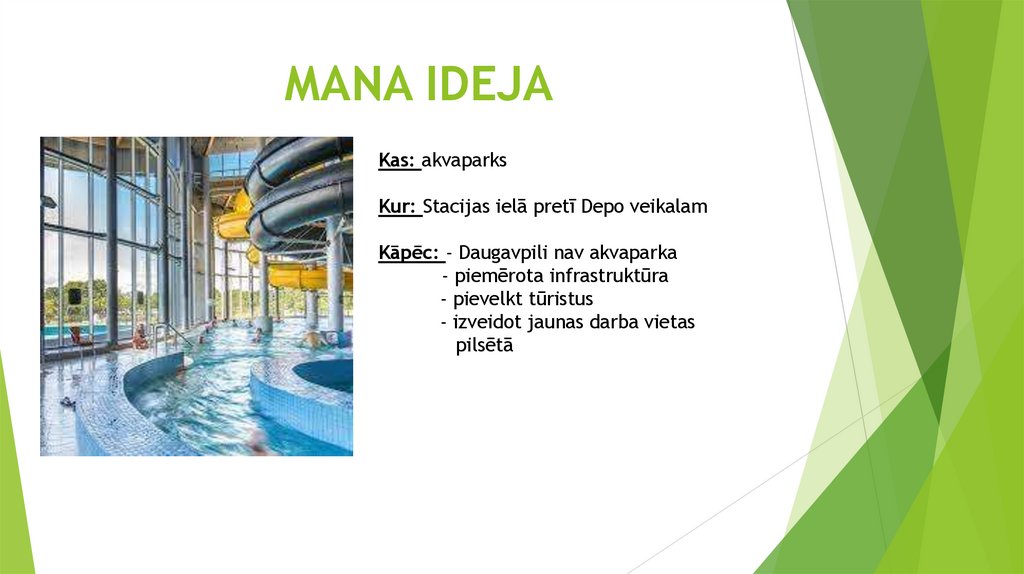 MANA IDEJA

Kas: akvaparks

Kur: Stacijas ielā pretī Depo veikalam

Kāpēc: - Daugavpili nav akvaparka
- piemērota infrastruktūra
- pievelkt tūristus
- izveidot jaunas darba vietas pilsētā